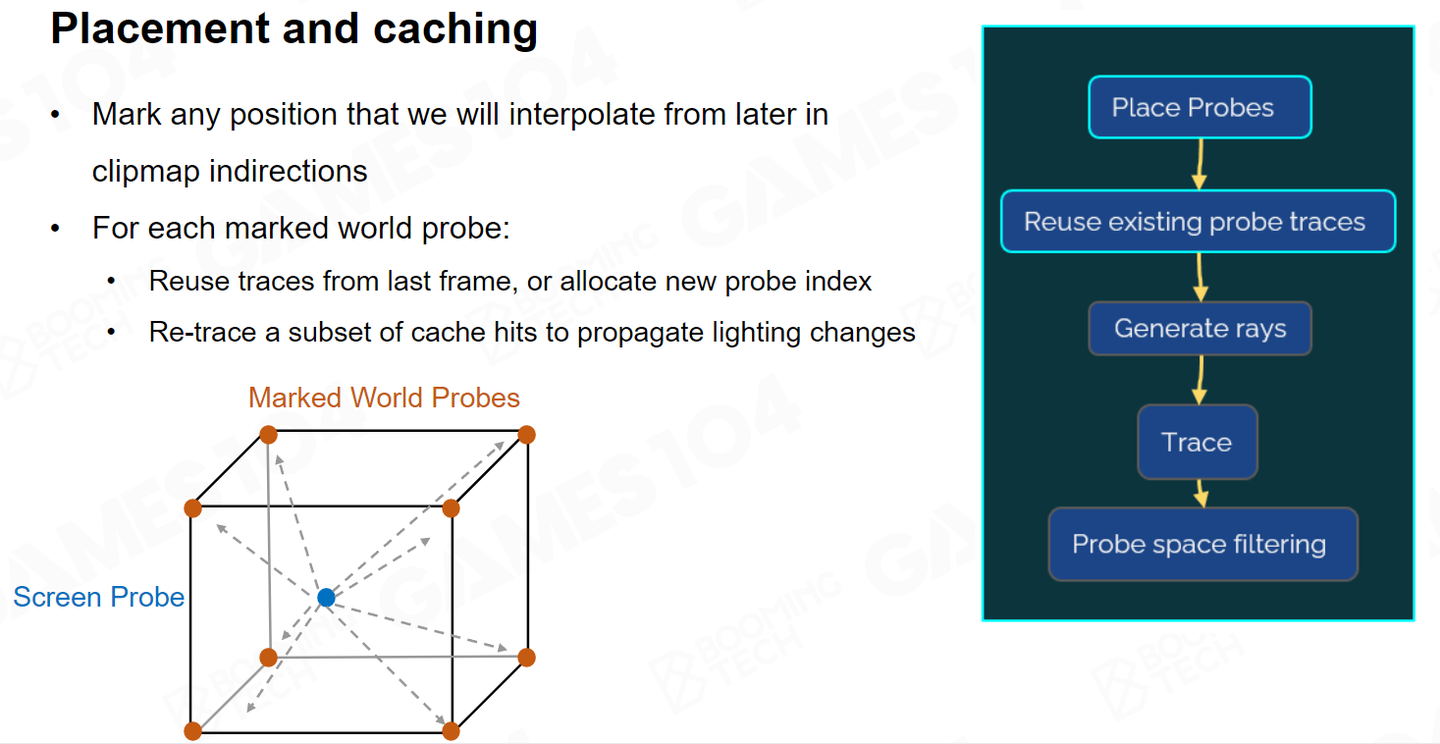 Placement and caching

• Mark any position that we will interpolate from later in clipmap indirections
• For each marked world probe:
• Reuse traces from last frame, or allocate new probe index
• Re-trace a subset of cache hits to propagate lighting changes

Marked World Probes

Screen Probe

Place Probes

Reuse existing probe traces

Generate rays

Trace

Probe space filtering

GAMES104

BOOMING TECH